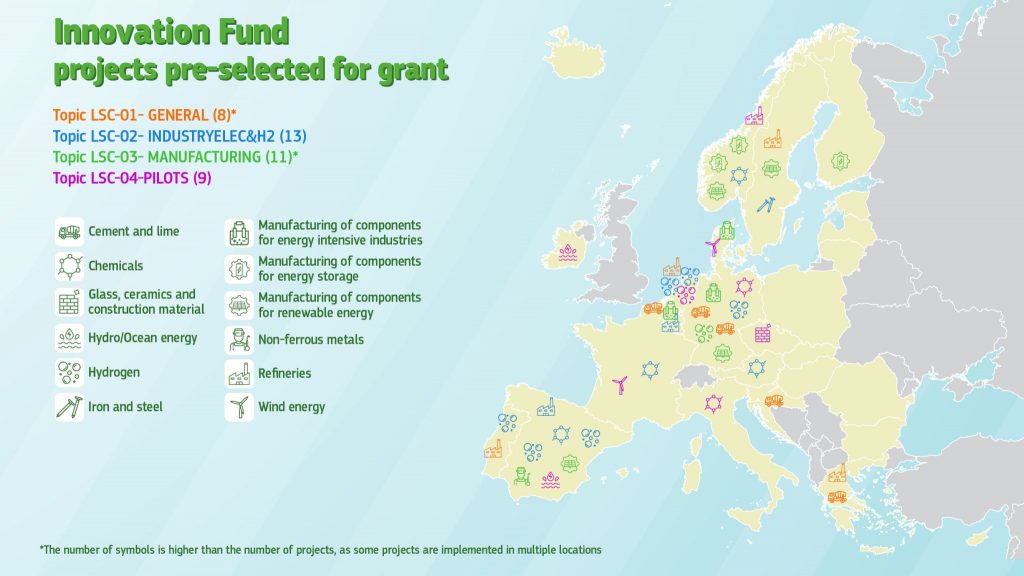 Innovation Fund
projects pre-selected for grant

Topic LSC-01- GENERAL (8)*
Topic LSC-02- INDUSTRYELEC&H2 (13)
Topic LSC-03- MANUFACTURING (11)*
Topic LSC-04-PILOTS (9)

Cement and lime
Chemicals
Glass, ceramics and construction material
Hydro/Ocean energy
Hydrogen
Iron and steel
Manufacturing of components for energy intensive industries
Manufacturing of components for energy storage
Manufacturing of components for renewable energy
Non-ferrous metals
Refineries
Wind energy

*The number of symbols is higher than the number of projects, as some projects are implemented in multiple locations